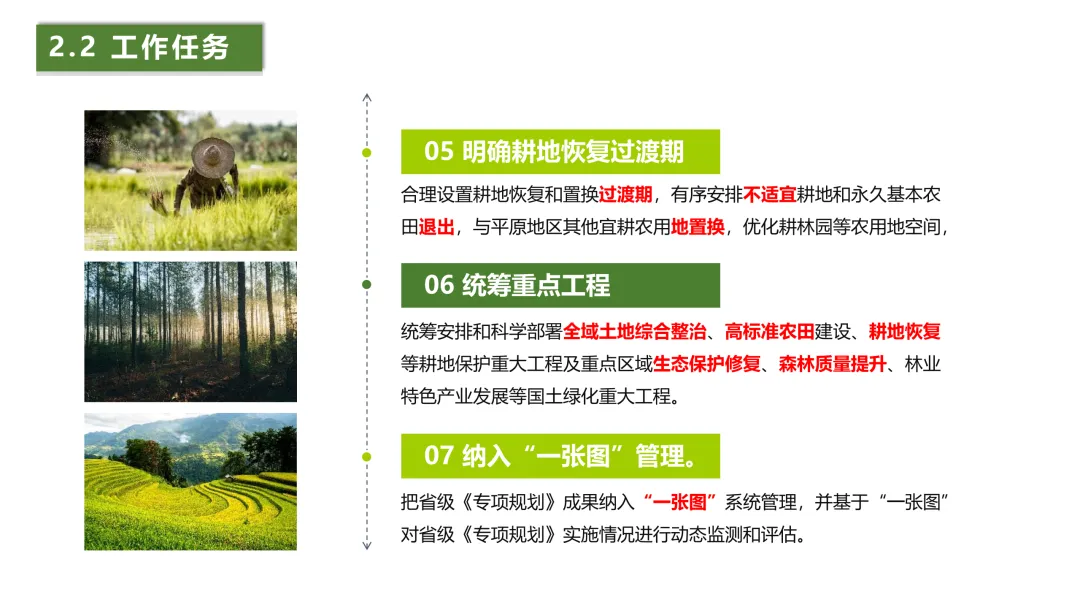 2.2 工作任务

05 明确耕地恢复过渡期

合理设置耕地恢复和置换过渡期，有序安排不适宜耕地和永久基本农田退出，与平原地区其他宜耕农用地置换，优化耕林园等农用地空间，

06 统筹重点工程

统筹安排和科学部署全域土地综合整治、高标准农田建设、耕地恢复等耕地保护重大工程及重点区域生态保护修复、森林质量提升、林业特色产业发展等国土绿化重大工程。

07 纳入“一张图”管理。

把省级《专项规划》成果纳入“一张图”系统管理，并基于“一张图”对省级《专项规划》实施情况进行动态监测和评估。